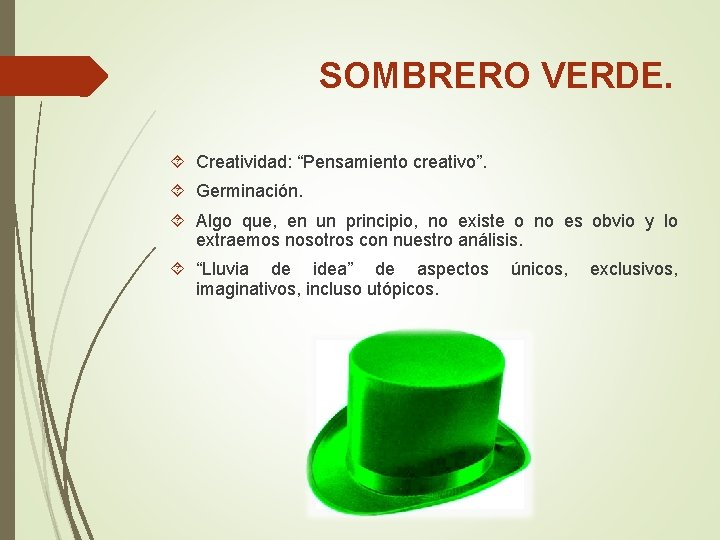 SOMBRERO VERDE.

Creatividad: “Pensamiento creativo”.

Germinación.

Algo que, en un principio, no existe o no es obvio y lo extraemos nosotros con nuestro análisis.

“Lluvia de idea” de aspectos únicos, exclusivos, imaginativos, incluso utópicos.